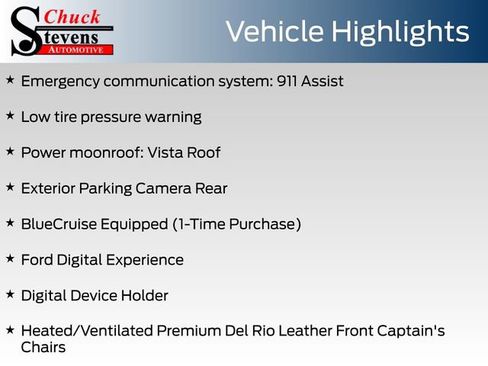 Chuck Stevens AUTOMOTIVE

Vehicle Highlights

★ Emergency communication system: 911 Assist

★ Low tire pressure warning

★ Power moonroof: Vista Roof

★ Exterior Parking Camera Rear

★ BlueCruise Equipped (1-Time Purchase)

★ Ford Digital Experience

★ Digital Device Holder

★ Heated/Ventilated Premium Del Rio Leather Front Captain's Chairs